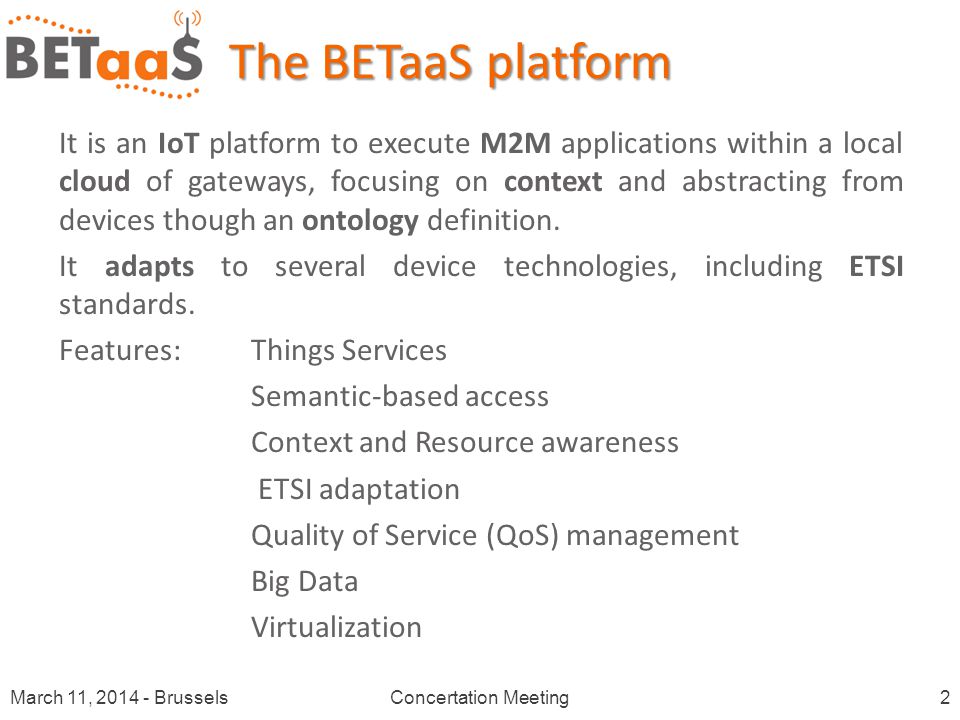 BETaaS The BETaaS platform

It is an IoT platform to execute M2M applications within a local cloud of gateways, focusing on context and abstracting from devices though an ontology definition.

It adapts to several device technologies, including ETSI standards.

Features: Things Services
Semantic-based access
Context and Resource awareness
ETSI adaptation
Quality of Service (QoS) management
Big Data
Virtualization

March 11, 2014 - Brussels Concertation Meeting 2